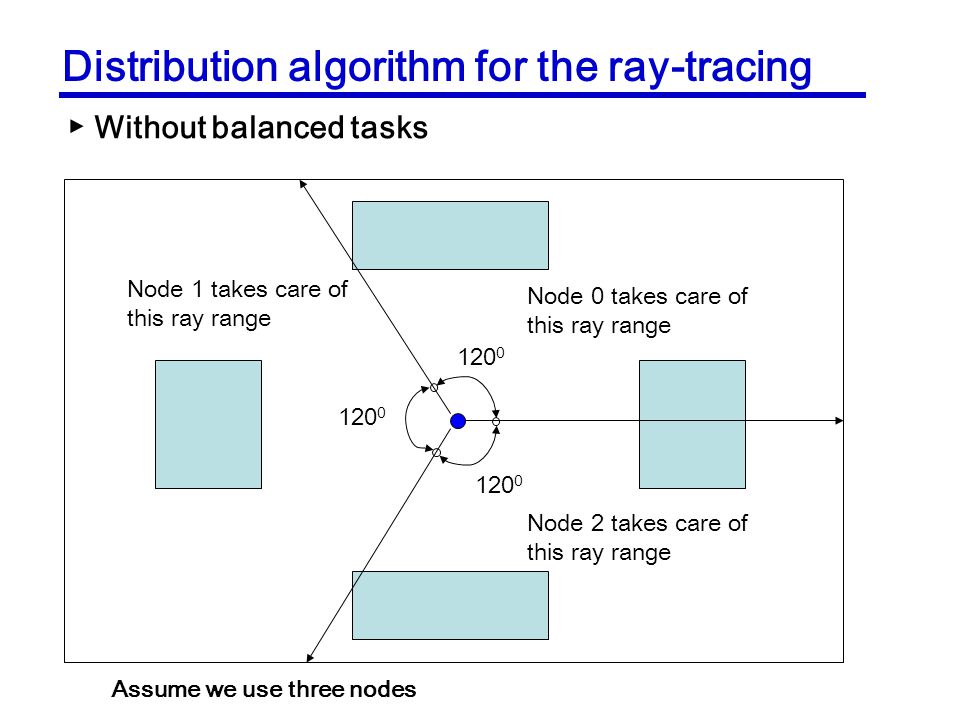 Distribution algorithm for the ray-tracing

▸ Without balanced tasks

Node 1 takes care of this ray range

Node 0 takes care of this ray range

$120^0$

$120^0$

$120^0$

Node 2 takes care of this ray range

Assume we use three nodes